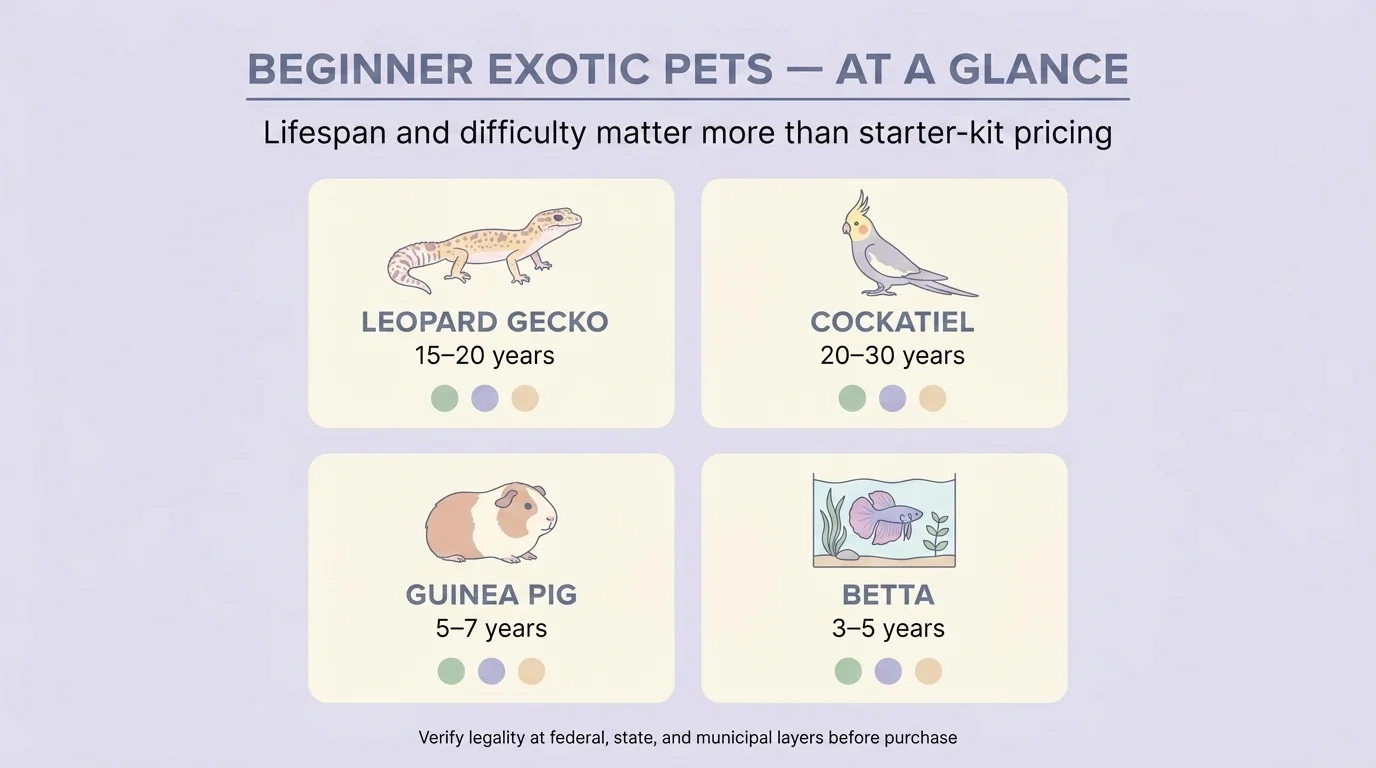 BEGINNER EXOTIC PETS — AT A GLANCE

Lifespan and difficulty matter more than starter-kit pricing

LEOPARD GECKO
15–20 years

COCKATIEL
20–30 years

GUINEA PIG
5–7 years

BETTA
3–5 years

Verify legality at federal, state, and municipal layers before purchase